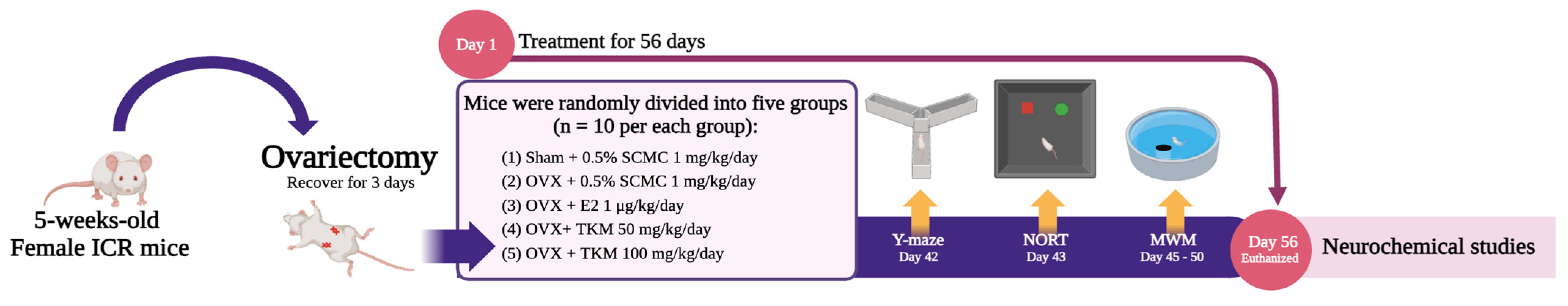 5-weeks-old
Female ICR mice

Ovariectomy
Recover for 3 days

Day 1 Treatment for 56 days

Mice were randomly divided into five groups (n = 10 per each group):
(1) Sham + 0.5% SCMC 1 mg/kg/day
(2) OVX + 0.5% SCMC 1 mg/kg/day
(3) OVX + E2 1 μg/kg/day
(4) OVX+ TKM 50 mg/kg/day
(5) OVX + TKM 100 mg/kg/day

Y-maze
Day 42

NORT
Day 43

MWM
Day 45 - 50

Day 56
Euthanized

Neurochemical studies